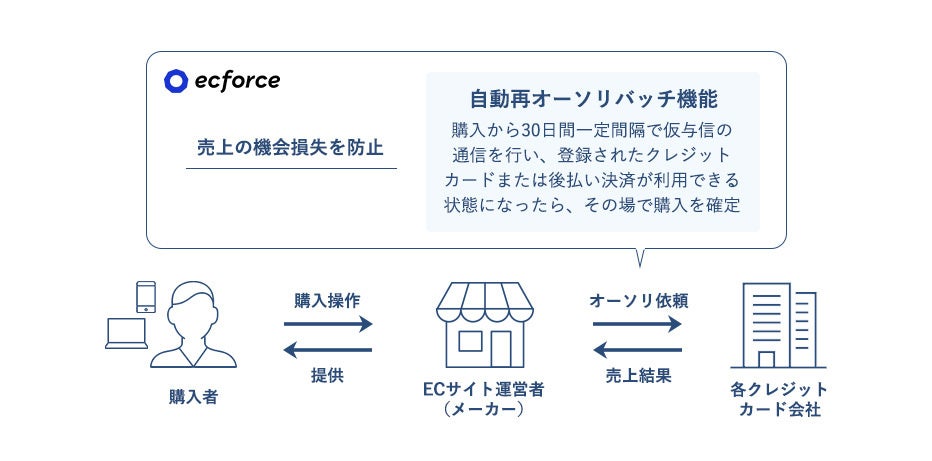 ecforce

売上の機会損失を防止

自動再オーソリバッチ機能

購入から30日間一定間隔で仮与信の通信を行い、登録されたクレジットカードまたは後払い決済が利用できる状態になったら、その場で購入を確定

購入者

購入操作

提供

ECサイト運営者（メーカー）

オーソリ依頼

売上結果

各クレジットカード会社